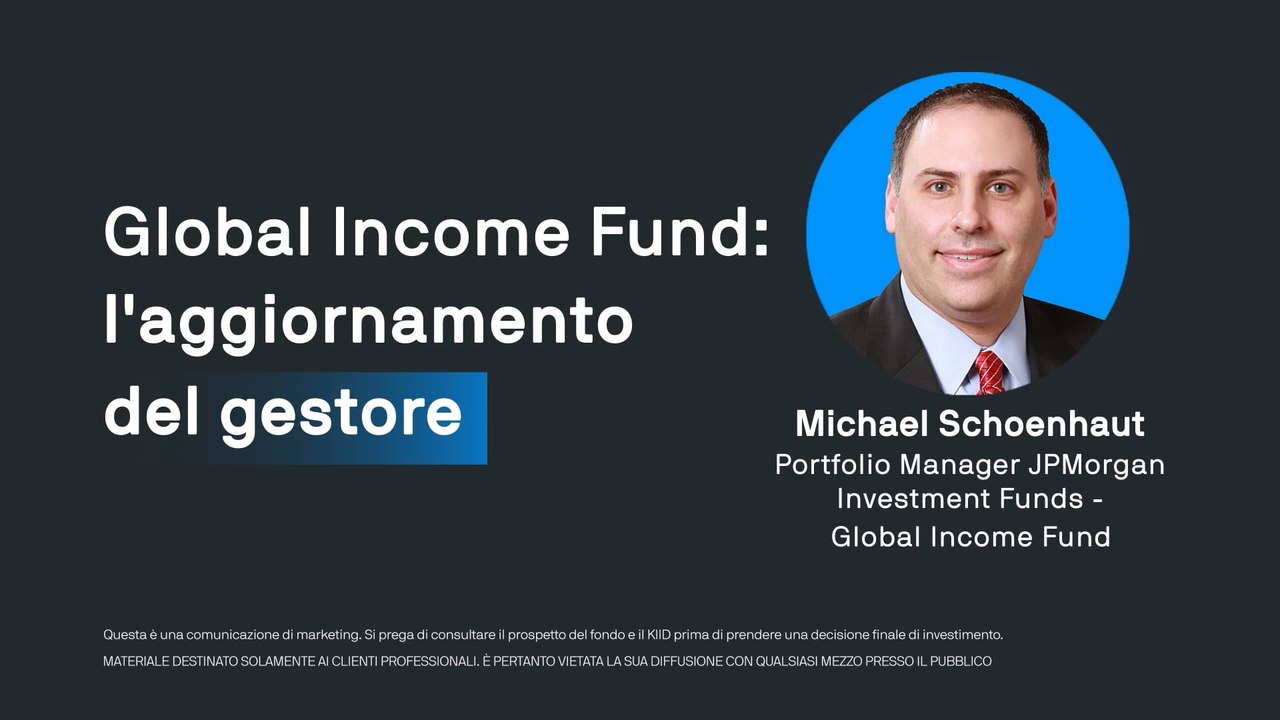 Global Income Fund: l'aggiornamento del gestore

Michael Schoenhaut
Portfolio Manager JPMorgan Investment Funds - Global Income Fund

Questa è una comunicazione di marketing. Si prega di consultare il prospetto del fondo e il KIID prima di prendere una decisione finale di investimento.
MATERIALE DESTINATO SOLAMENTE AI CLIENTI PROFESSIONALI. È PERTANTO VIETATA LA SUA DIFFUSIONE CON QUALSIASI MEZZO PRESSO IL PUBBLICO